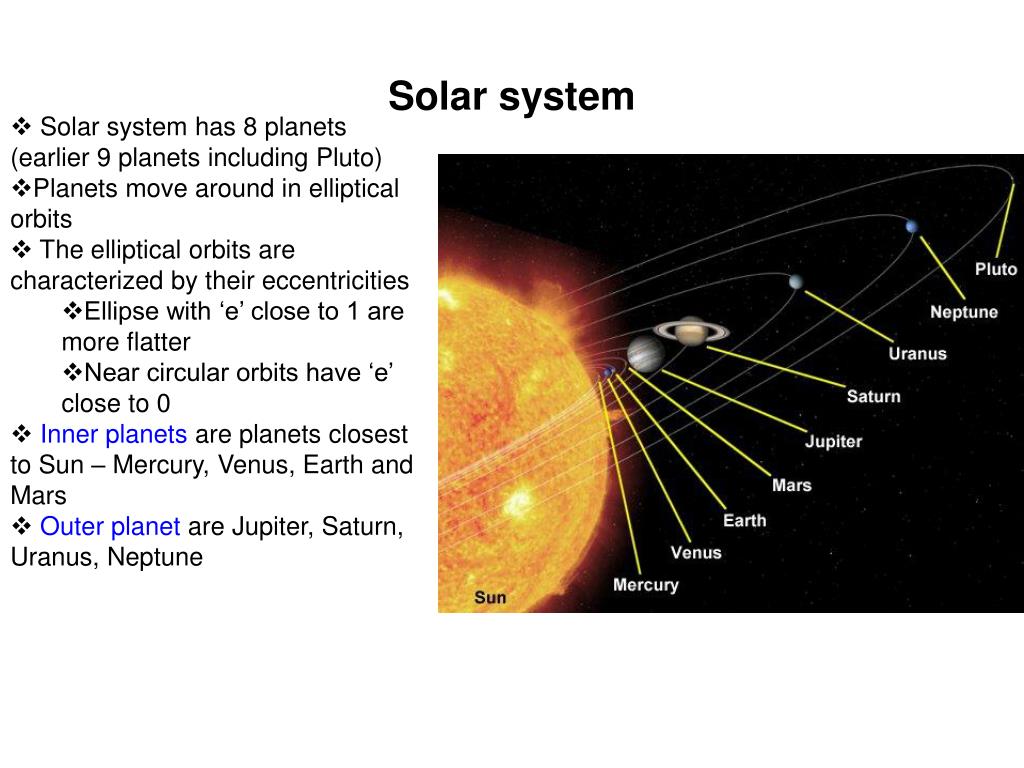 Solar system

❖ Solar system has 8 planets (earlier 9 planets including Pluto)
❖Planets move around in elliptical orbits
❖ The elliptical orbits are characterized by their eccentricities
❖Ellipse with ‘e’ close to 1 are more flatter
❖Near circular orbits have ‘e’ close to 0
❖ Inner planets are planets closest to Sun – Mercury, Venus, Earth and Mars
❖ Outer planet are Jupiter, Saturn, Uranus, Neptune

Pluto
Neptune
Uranus
Saturn
Jupiter
Mars
Earth
Venus
Mercury
Sun